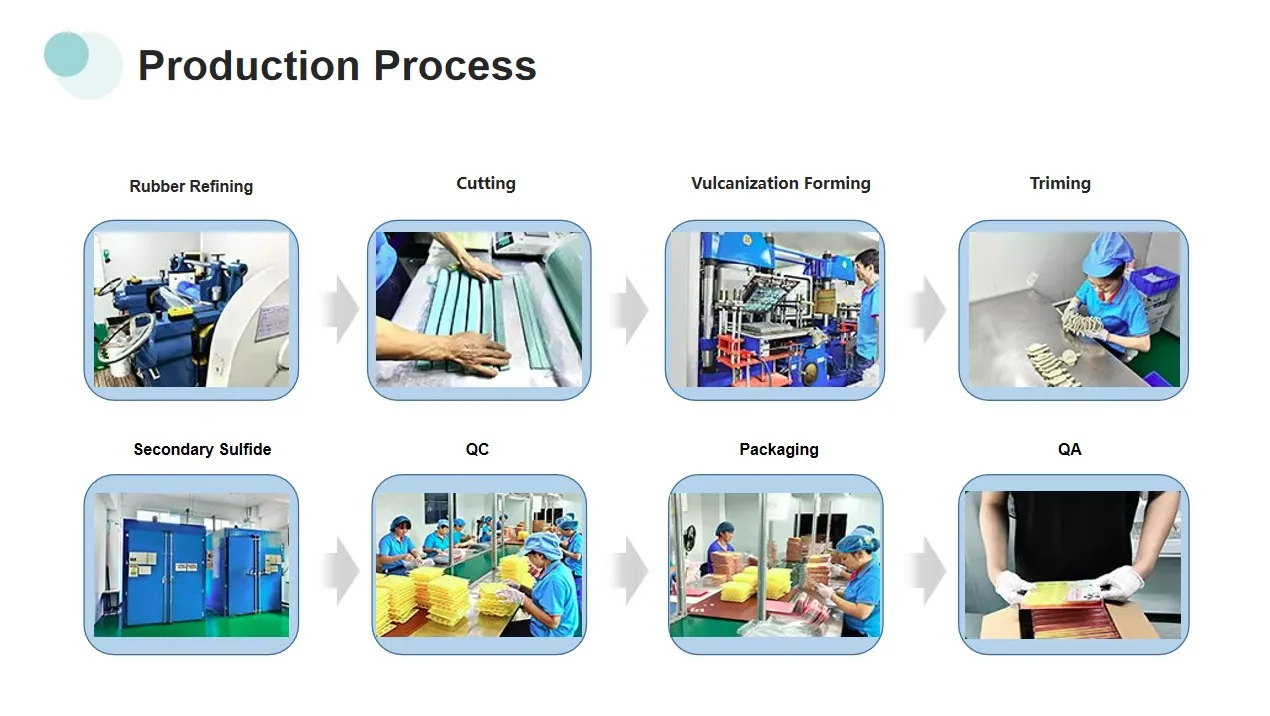 Production Process

Rubber Refining

Cutting

Vulcanization Forming

Triming

Secondary Sulfide

QC

Packaging

QA